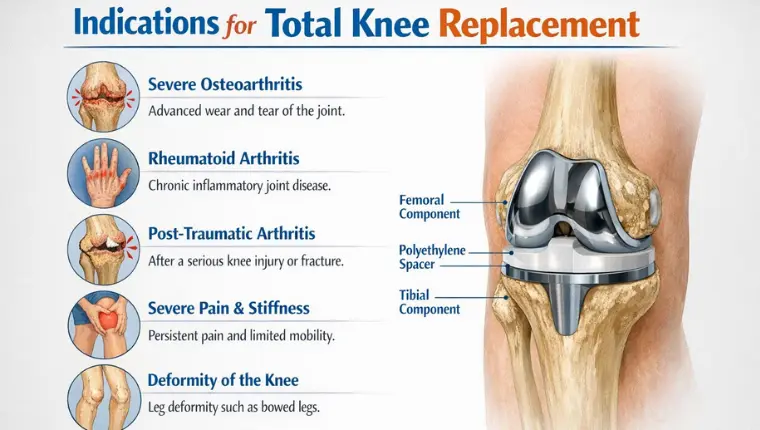 Indications for Total Knee Replacement

Severe Osteoarthritis
Advanced wear and tear of the joint.

Rheumatoid Arthritis
Chronic inflammatory joint disease.

Post-Traumatic Arthritis
After a serious knee injury or fracture.

Severe Pain & Stiffness
Persistent pain and limited mobility.

Deformity of the Knee
Leg deformity such as bowed legs.

Femoral Component

Polyethylene Spacer

Tibial Component